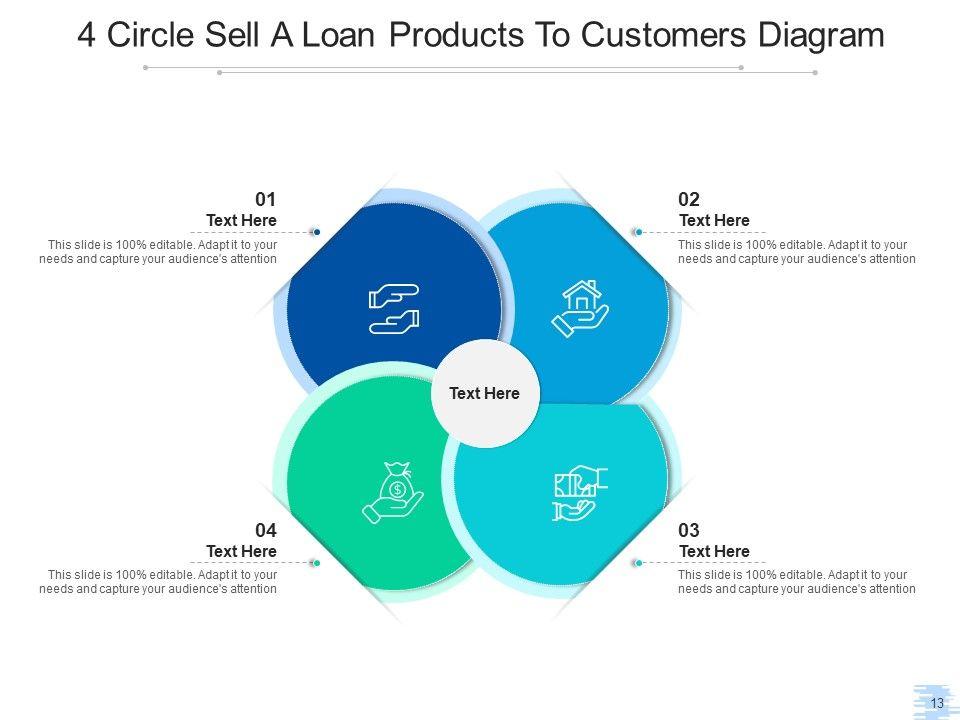 4 Circle Sell A Loan Products To Customers Diagram

01
Text Here
This slide is 100% editable. Adapt it to your needs and capture your audience's attention

02
Text Here
This slide is 100% editable. Adapt it to your needs and capture your audience's attention

Text Here

04
Text Here
This slide is 100% editable. Adapt it to your needs and capture your audience's attention

03
Text Here
This slide is 100% editable. Adapt it to your needs and capture your audience's attention

13